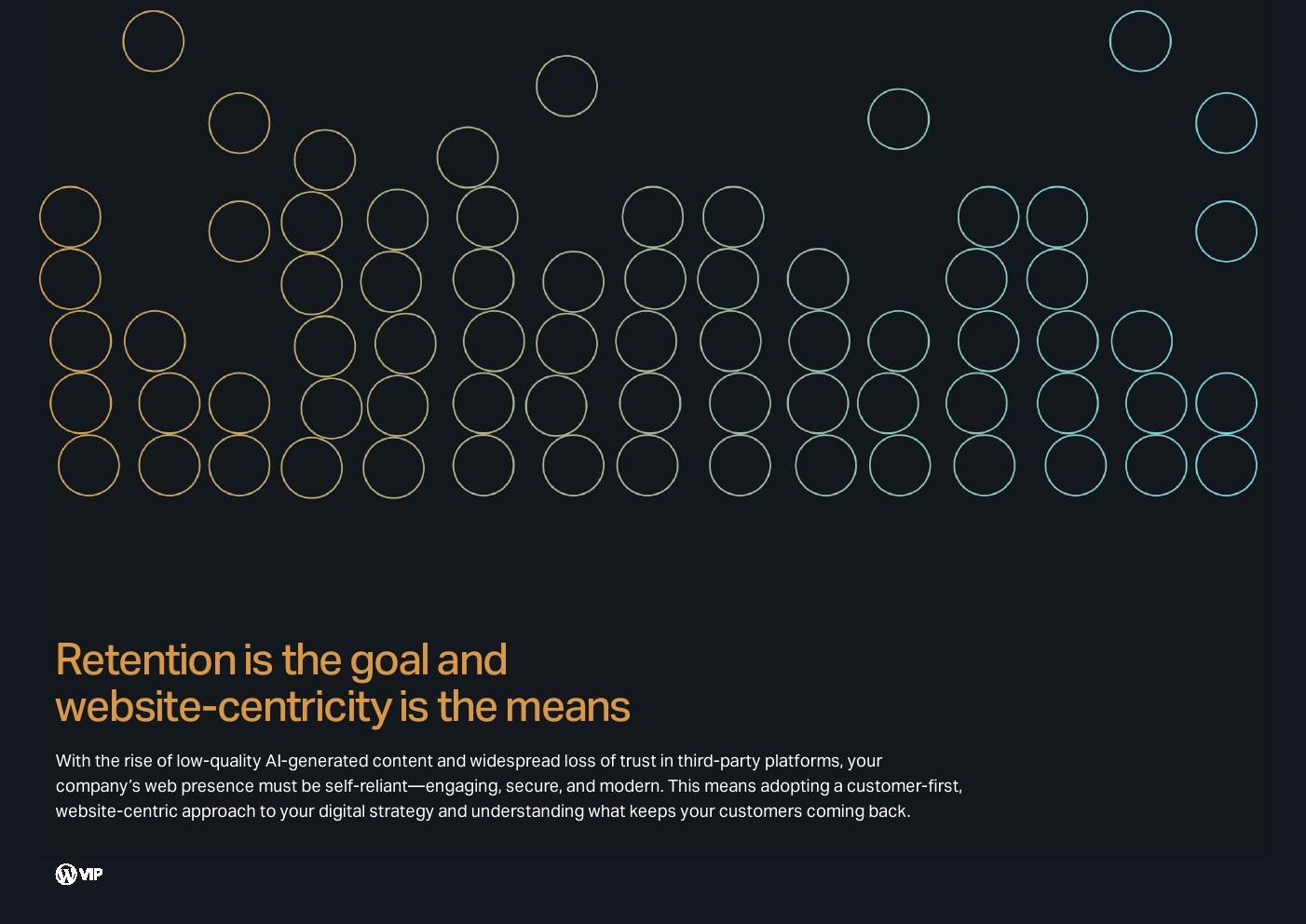 Retention is the goal and website-centricity is the means

With the rise of low-quality AI-generated content and widespread loss of trust in third-party platforms, your company's web presence must be self-reliant—engaging, secure, and modern. This means adopting a customer-first, website-centric approach to your digital strategy and understanding what keeps your customers coming back.

VIP